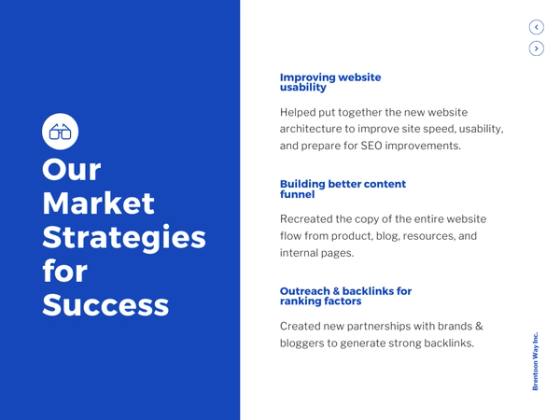 Our Market Strategies for Success

Improving website usability

Helped put together the new website architecture to improve site speed, usability, and prepare for SEO improvements.

Building better content funnel

Recreated the copy of the entire website flow from product, blog, resources, and internal pages.

Outreach & backlinks for ranking factors

Created new partnerships with brands & bloggers to generate strong backlinks.

Brentoon Way Inc.